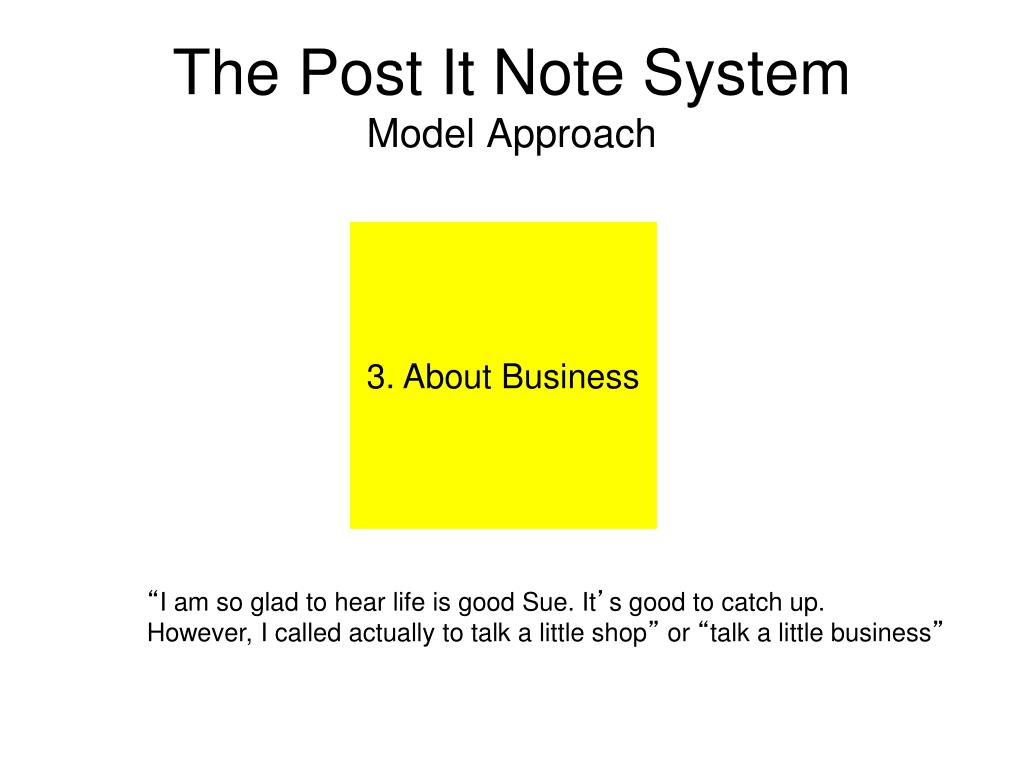 The Post It Note System
Model Approach

3. About Business

“I am so glad to hear life is good Sue. It’s good to catch up. However, I called actually to talk a little shop” or “talk a little business”